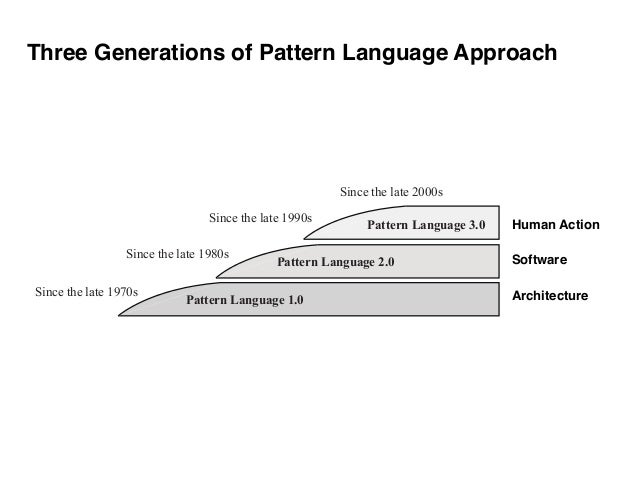 Three Generations of Pattern Language Approach

Since the late 2000s

Since the late 1990s

Pattern Language 3.0

Human Action

Since the late 1980s

Pattern Language 2.0

Software

Since the late 1970s

Pattern Language 1.0

Architecture